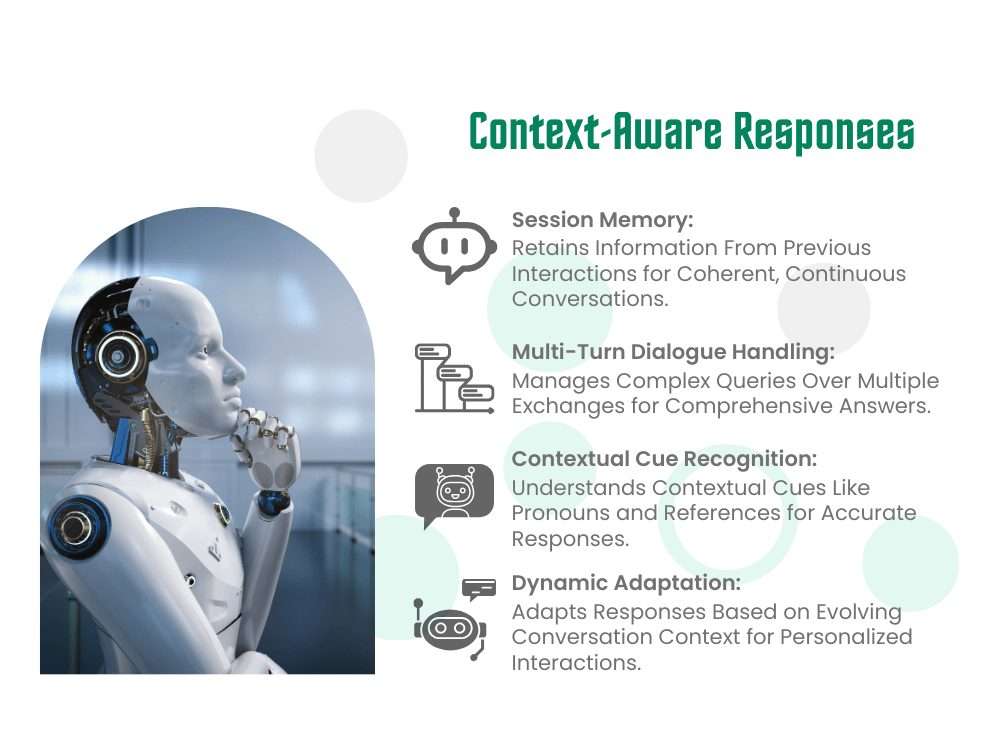 Context-Aware Responses

Session Memory:
Retains Information From Previous Interactions for Coherent, Continuous Conversations.

Multi-Turn Dialogue Handling:
Manages Complex Queries Over Multiple Exchanges for Comprehensive Answers.

Contextual Cue Recognition:
Understands Contextual Cues Like Pronouns and References for Accurate Responses.

Dynamic Adaptation:
Adapts Responses Based on Evolving Conversation Context for Personalized Interactions.